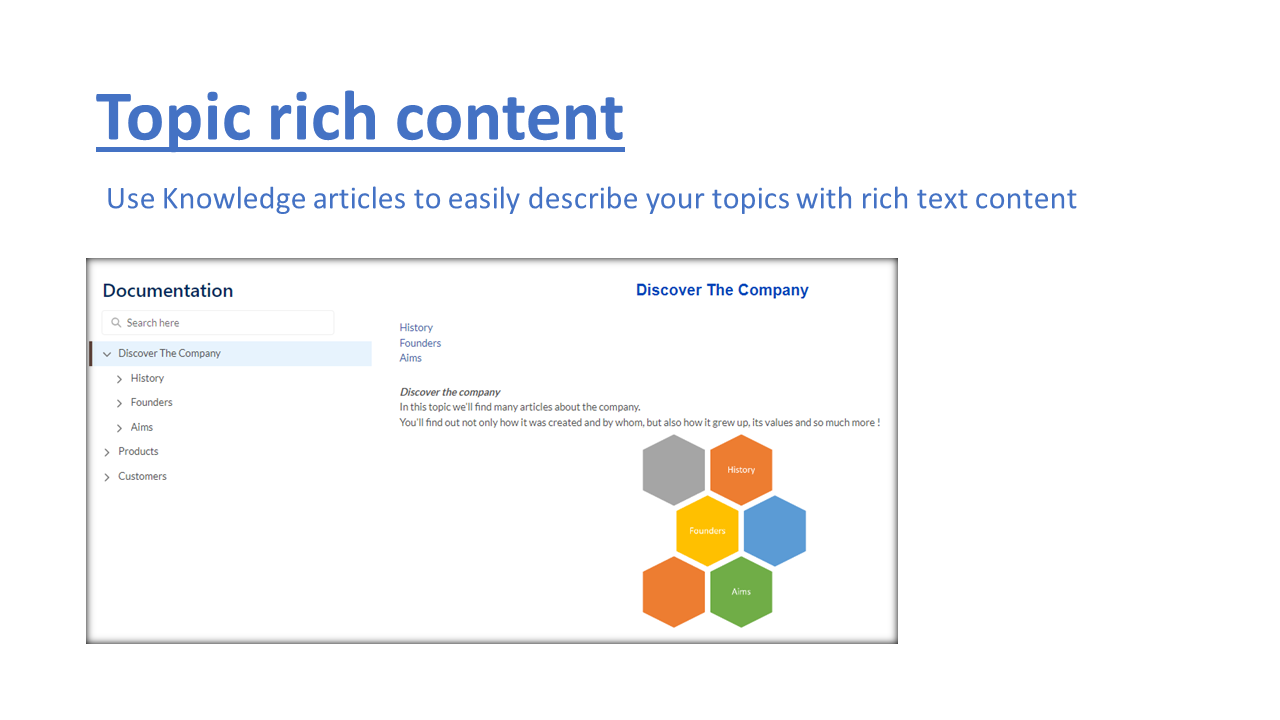 Topic rich content

Use Knowledge articles to easily describe your topics with rich text content

Documentation

Search here

Discover The Company

History

Founders

Aims

Products

Customers

Discover The Company

History
Founders
Aims

Discover the company
In this topic we'll find many articles about the company.
You'll find out not only how it was created and by whom, but also how it grew up, its values and so much more !

History

Founders

Aims